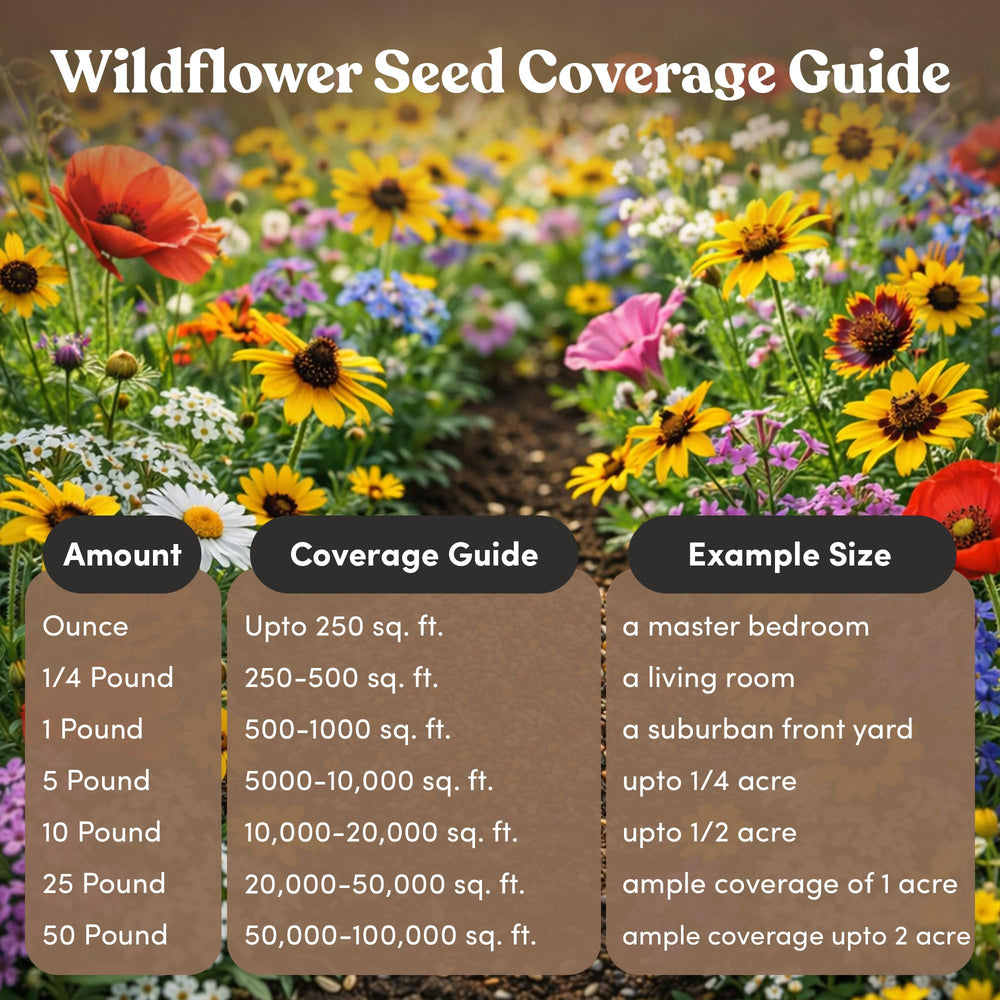 Wildflower Seed Coverage Guide

| Amount | Coverage Guide | Example Size |
|---|---|---|
| Ounce | Upto 250 sq. ft. | a master bedroom |
| 1/4 Pound | 250-500 sq. ft. | a living room |
| 1 Pound | 500-1000 sq. ft. | a suburban front yard |
| 5 Pound | 5000-10,000 sq. ft. | upto 1/4 acre |
| 10 Pound | 10,000-20,000 sq. ft. | upto 1/2 acre |
| 25 Pound | 20,000-50,000 sq. ft. | ample coverage of 1 acre |
| 50 Pound | 50,000-100,000 sq. ft. | ample coverage upto 2 acre |